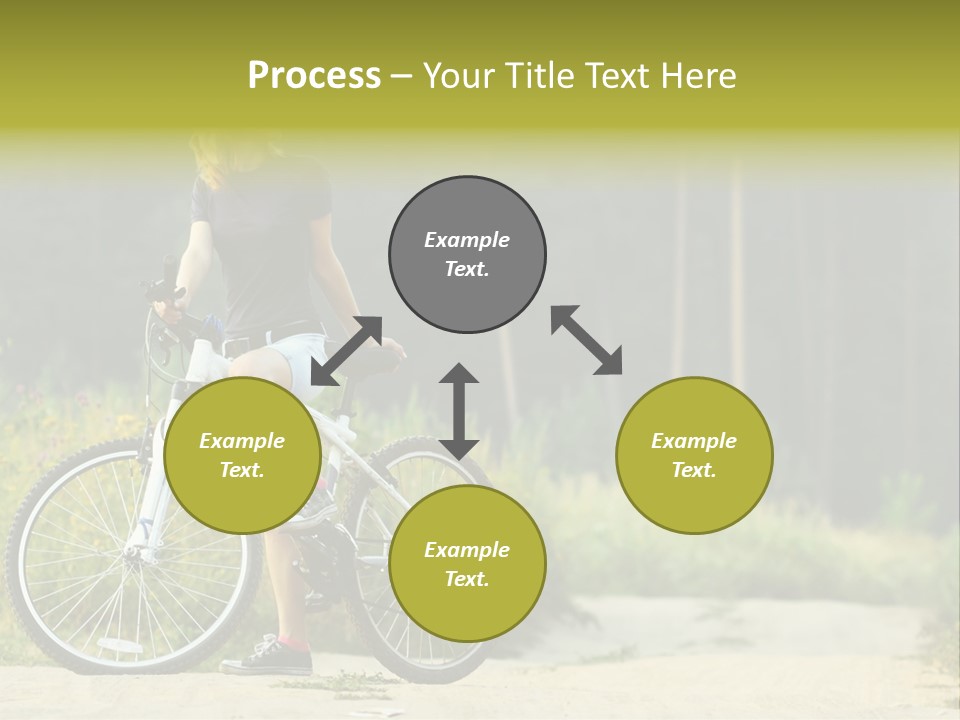 Process – Your Title Text Here

Example Text.

Example Text.

Example Text.

Example Text.